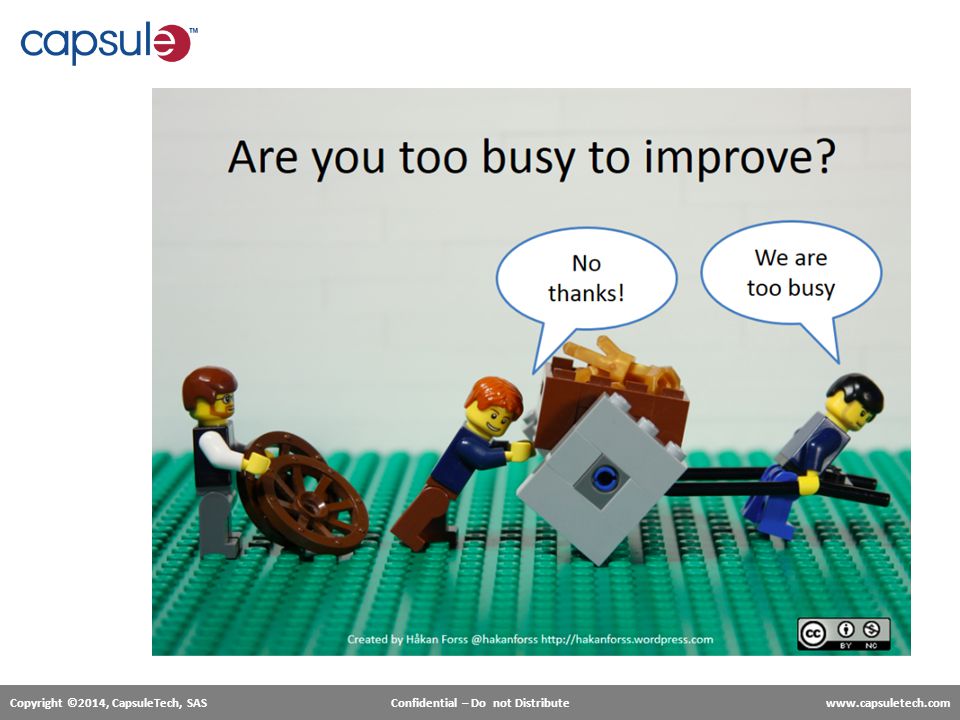 capsule™

Are you too busy to improve?

No thanks!

We are too busy

Created by Håkan Forss @hakanforss http://hakanforss.wordpress.com

cc BY NC

Copyright ©2014, CapsuleTech, SAS

Confidential – Do not Distribute

www.capsuletech.com